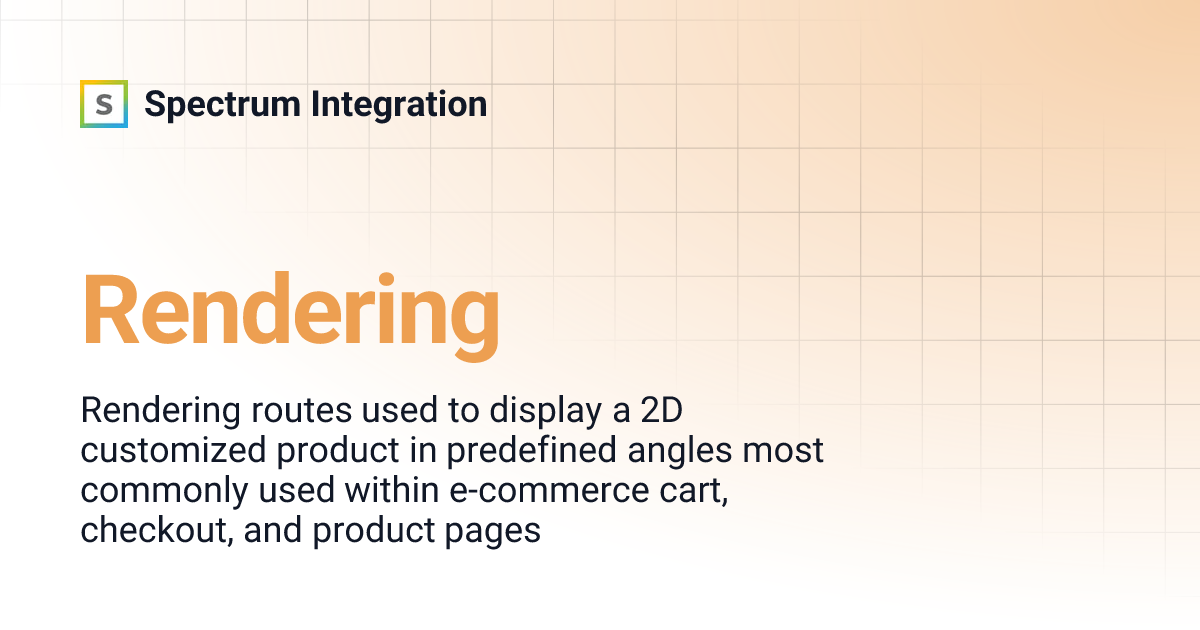 S Spectrum Integration

Rendering

Rendering routes used to display a 2D customized product in predefined angles most commonly used within e-commerce cart, checkout, and product pages